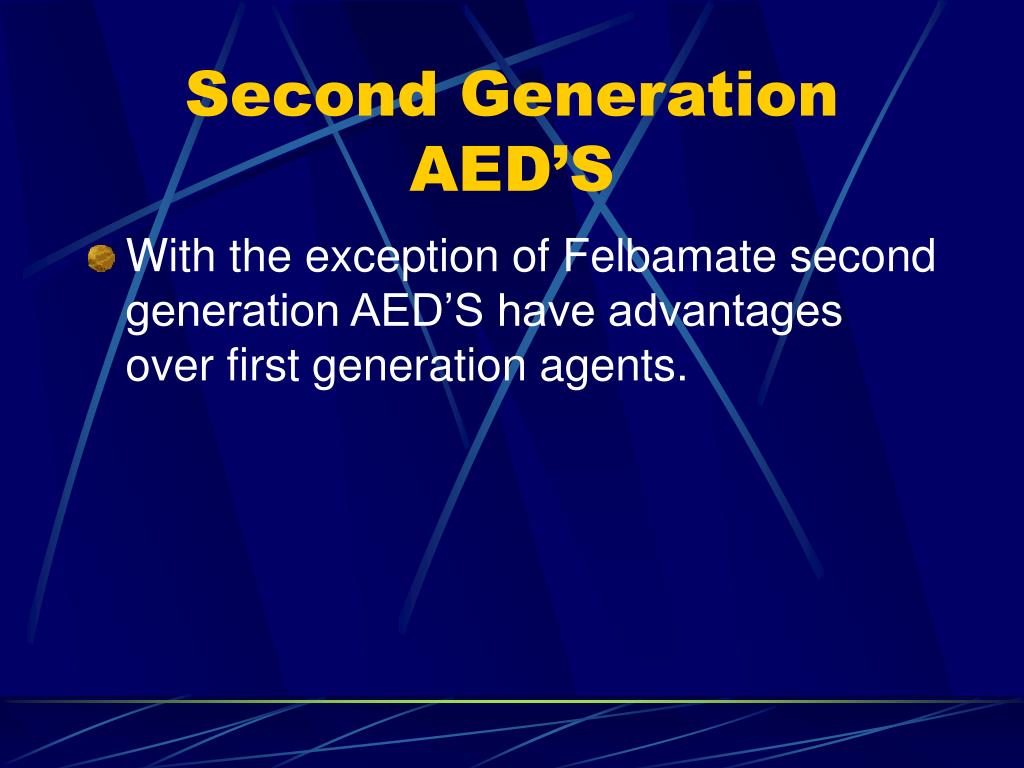 Second Generation AED’S

With the exception of Felbamate second generation AED’S have advantages over first generation agents.